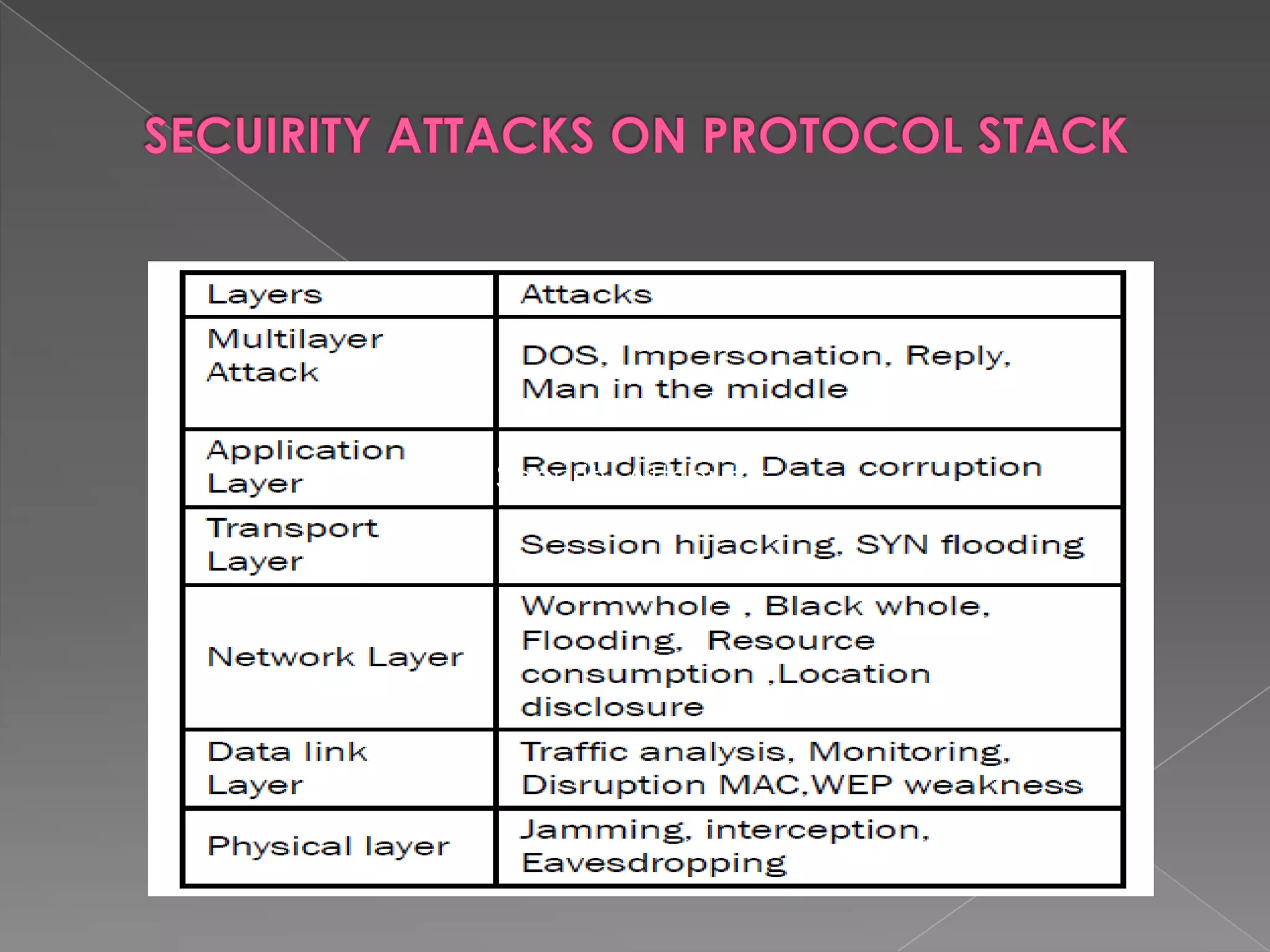 SECUIRITY ATTACKS ON PROTOCOL STACK

| Layers | Attacks |
|---|---|
| Multilayer Attack | DOS, Impersonation, Reply, Man in the middle |
| Application Layer | Repudiation, Data corruption |
| Transport Layer | Session hijacking, SYN flooding |
| Network Layer | Wormwhole , Black whole, Flooding, Resource consumption ,Location disclosure |
| Data link Layer | Traffic analysis, Monitoring, Disruption MAC,WEP weakness |
| Physical layer | Jamming, interception, Eavesdropping |